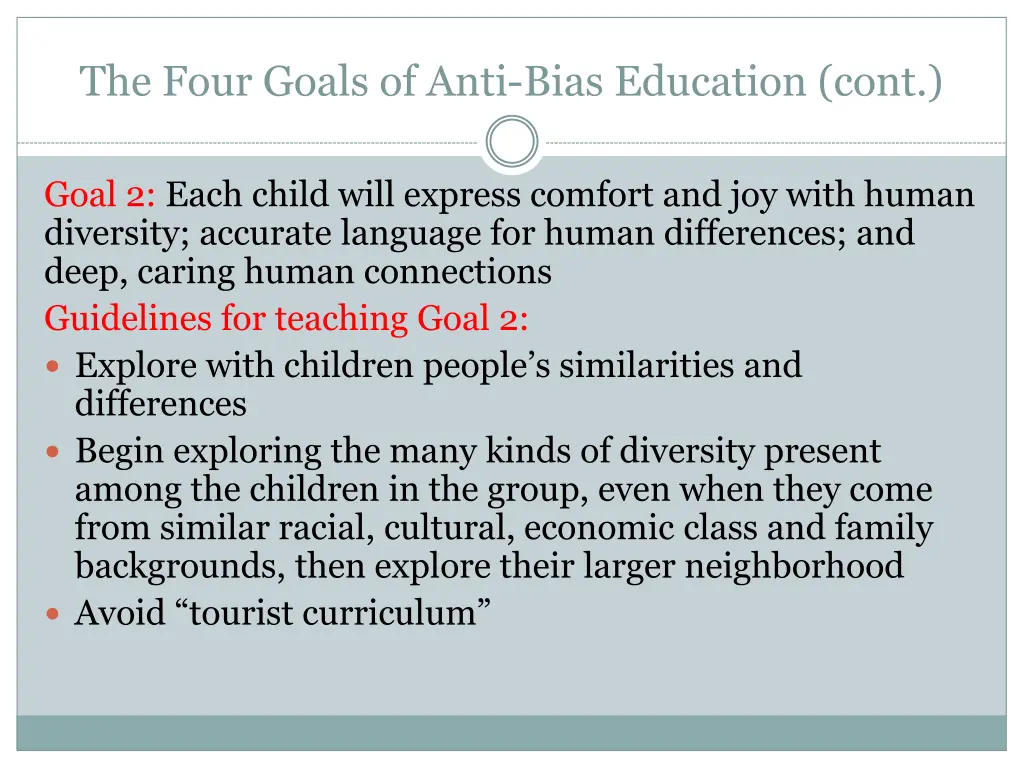 The Four Goals of Anti-Bias Education (cont.)

Goal 2: Each child will express comfort and joy with human diversity; accurate language for human differences; and deep, caring human connections

Guidelines for teaching Goal 2:

- Explore with children people's similarities and differences
- Begin exploring the many kinds of diversity present among the children in the group, even when they come from similar racial, cultural, economic class and family backgrounds, then explore their larger neighborhood
- Avoid "tourist curriculum"